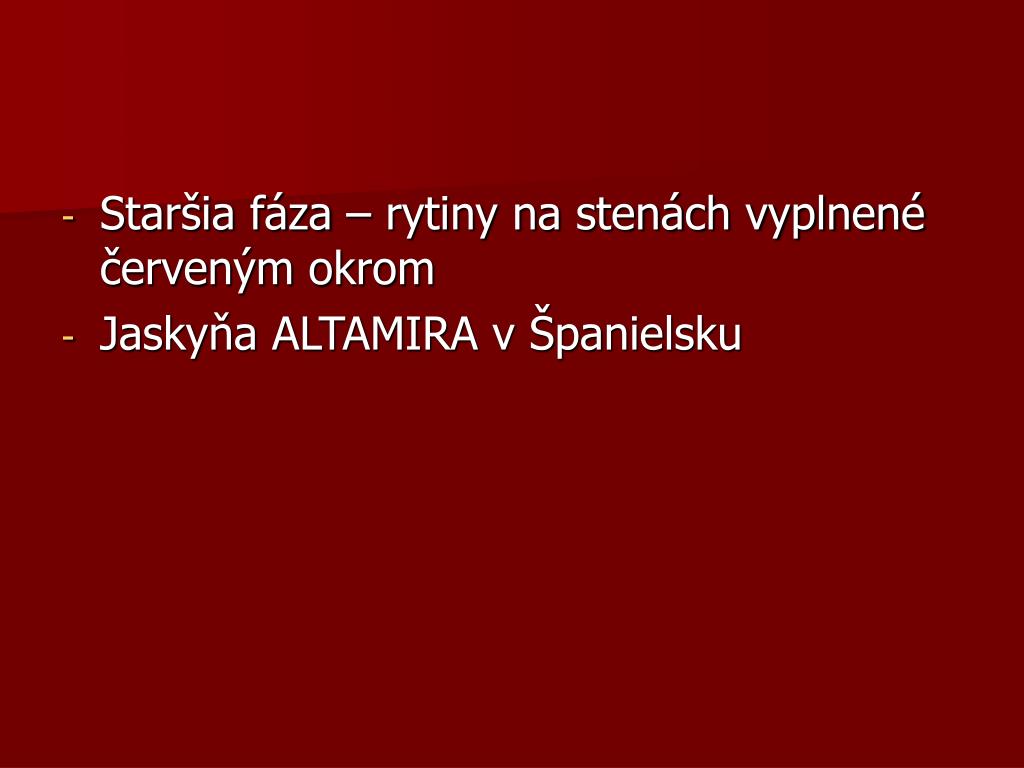 - Staršia fáza – rytiny na stenách vyplnené červeným okrom
- Jaskyňa ALTAMIRA v Španielsku